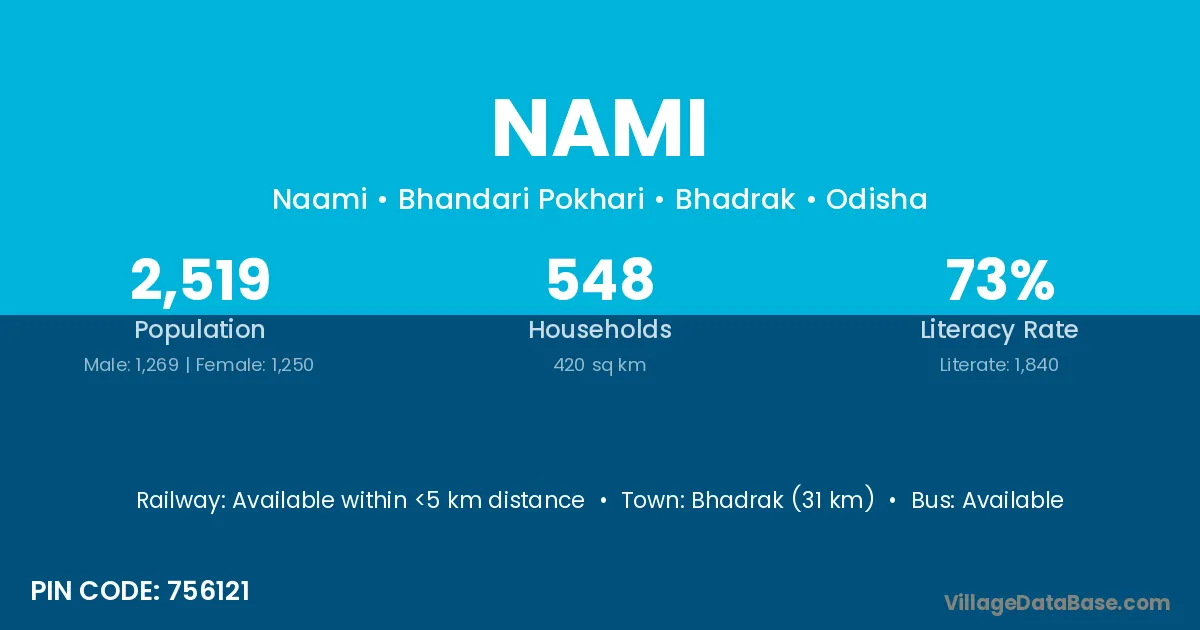 NAMI

Naami • Bhandari Pokhari • Bhadrak • Odisha

2,519
Population
Male: 1,269 | Female: 1,250

548
Households
420 sq km

73%
Literacy Rate
Literate: 1,840

Railway: Available within <5 km distance • Town: Bhadrak (31 km) • Bus: Available

PIN CODE: 756121

VillageDataBase.com